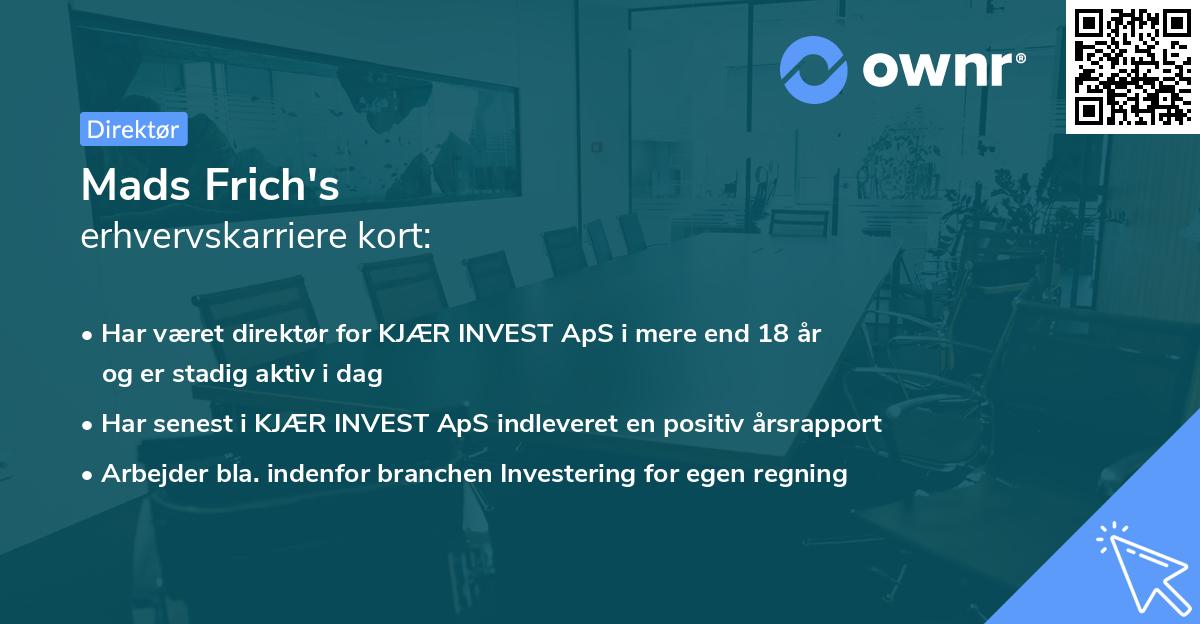 ownr®

Direktør

Mads Frich's
erhvervskarriere kort:

• Har været direktør for KJÆR INVEST ApS i mere end 18 år og er stadig aktiv i dag
• Har senest i KJÆR INVEST ApS indleveret en positiv årsrapport
• Arbejder bla. indenfor branchen Investering for egen regning